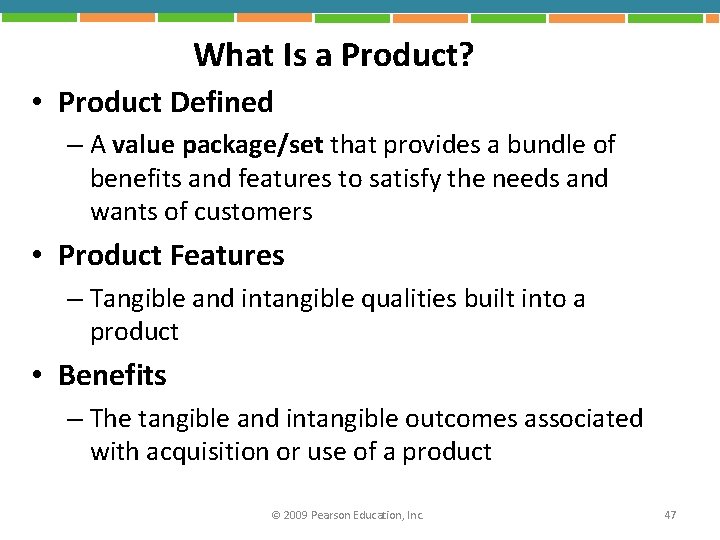 What Is a Product?

• Product Defined

– A value package/set that provides a bundle of benefits and features to satisfy the needs and wants of customers

• Product Features

– Tangible and intangible qualities built into a product

• Benefits

– The tangible and intangible outcomes associated with acquisition or use of a product

© 2009 Pearson Education, Inc.

47